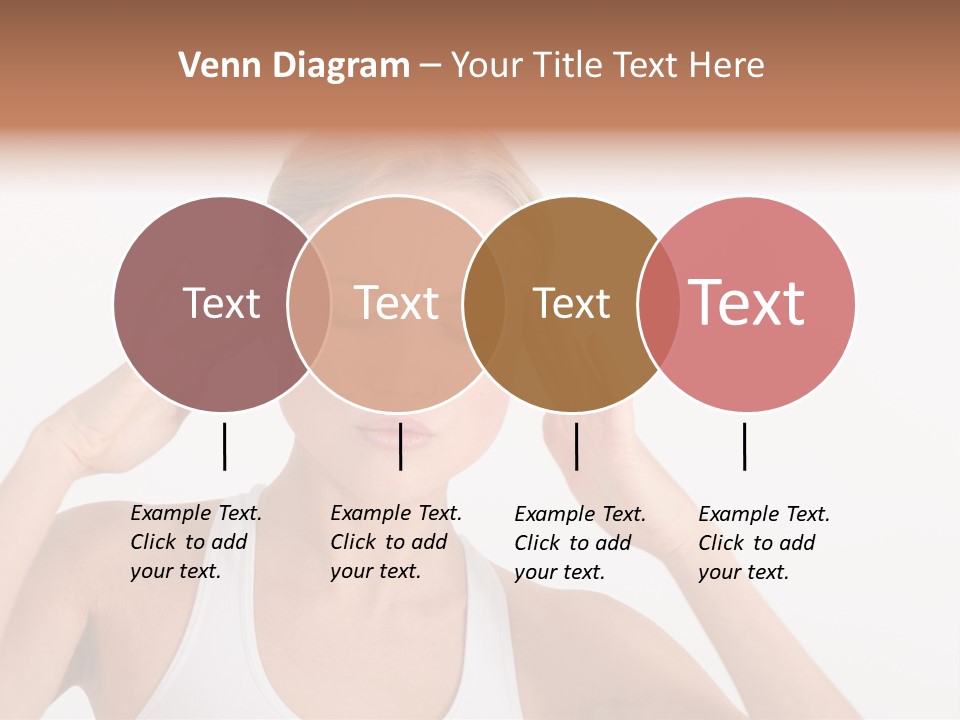 Venn Diagram – Your Title Text Here

Text

Text

Text

Text

Example Text. Click to add your text.

Example Text. Click to add your text.

Example Text. Click to add your text.

Example Text. Click to add your text.